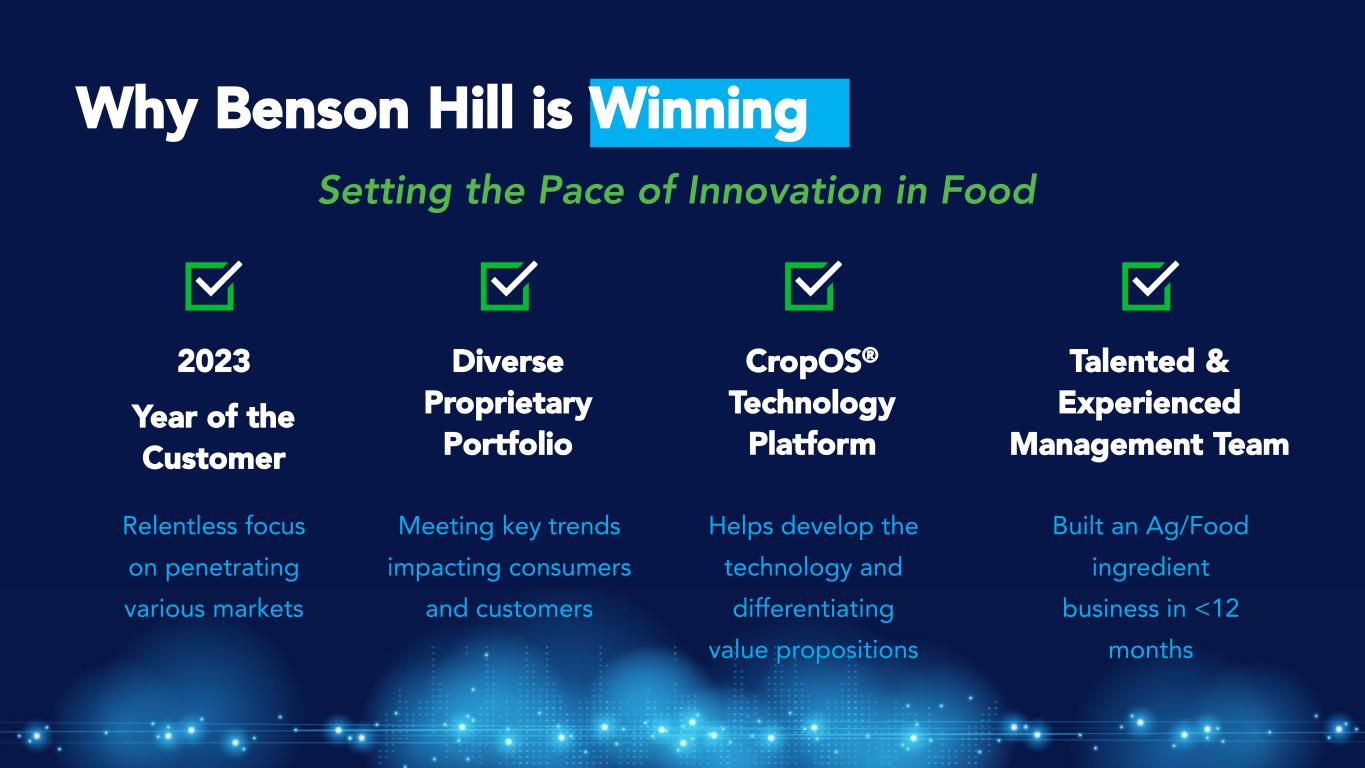 Why Benson Hill is Winning

Setting the Pace of Innovation in Food

2023
Year of the Customer

Relentless focus on penetrating various markets

Diverse Proprietary Portfolio

Meeting key trends impacting consumers and customers

CropOS® Technology Platform

Helps develop the technology and differentiating value propositions

Talented & Experienced Management Team

Built an Ag/Food ingredient business in <12 months